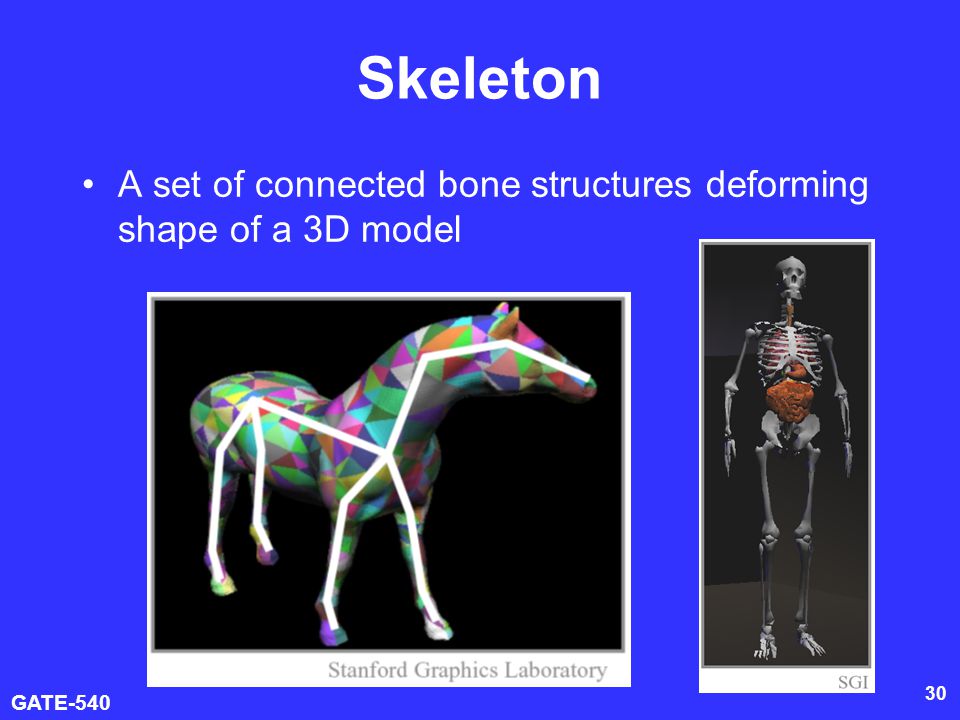 Skeleton

• A set of connected bone structures deforming shape of a 3D model

Stanford Graphics Laboratory

SGI

GATE-540

30